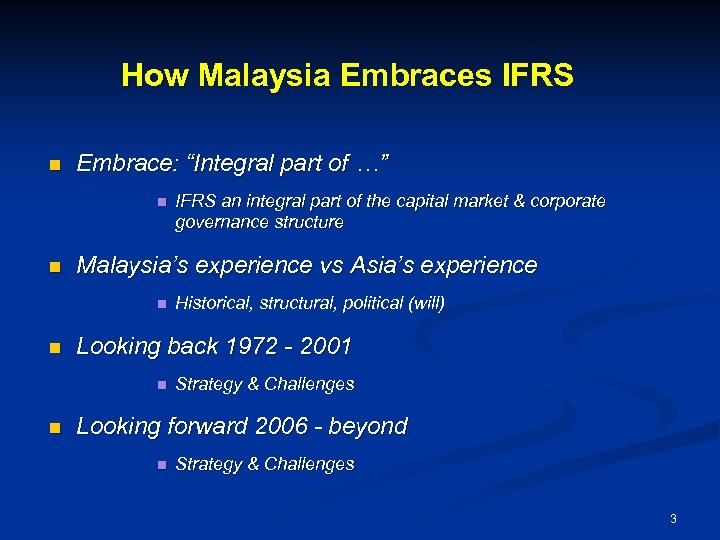 How Malaysia Embraces IFRS

Embrace: “Integral part of …”

IFRS an integral part of the capital market & corporate governance structure

Malaysia’s experience vs Asia’s experience

Historical, structural, political (will)

Looking back 1972 - 2001

Strategy & Challenges

Looking forward 2006 - beyond

Strategy & Challenges

3